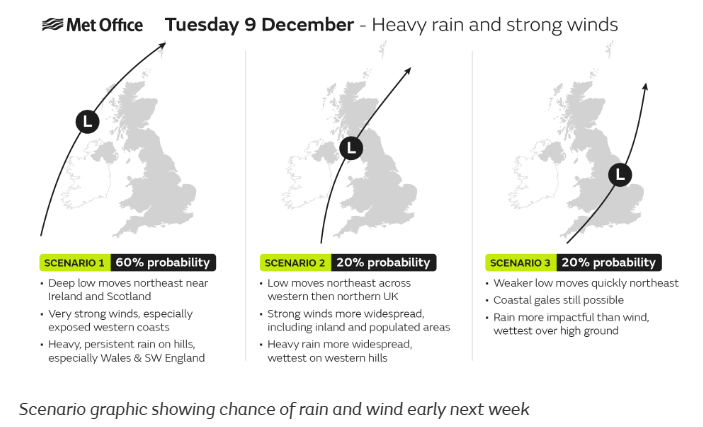 Met Office Tuesday 9 December - Heavy rain and strong winds

L

SCENARIO 1 60% probability
• Deep low moves northeast near Ireland and Scotland
• Very strong winds, especially exposed western coasts
• Heavy, persistent rain on hills, especially Wales & SW England

L

SCENARIO 2 20% probability
• Low moves northeast across western then northern UK
• Strong winds more widespread, including inland and populated areas
• Heavy rain more widespread, wettest on western hills

L

SCENARIO 3 20% probability
• Weaker low moves quickly northeast
• Coastal gales still possible
• Rain more impactful than wind, wettest over high ground

Scenario graphic showing chance of rain and wind early next week